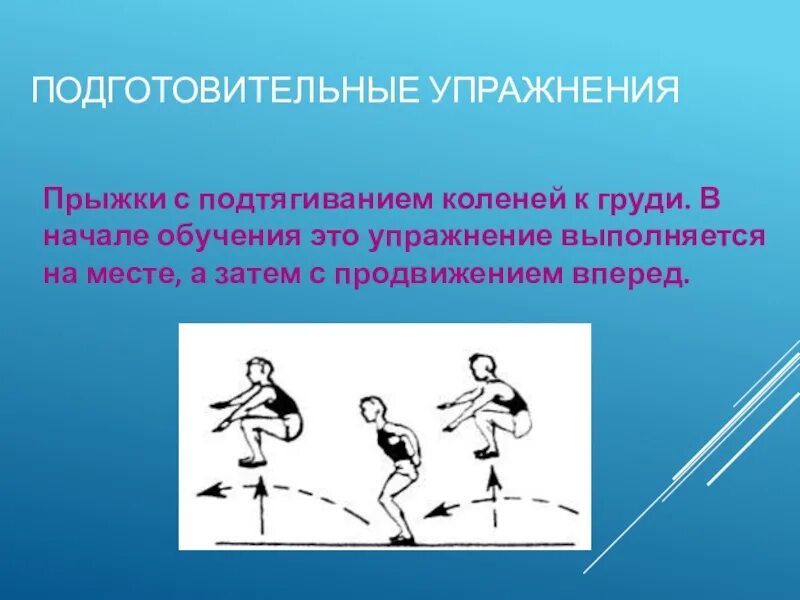 ПОДГОТОВИТЕЛЬНЫЕ УПРАЖНЕНИЯ

Прыжки с подтягиванием коленей к груди. В начале обучения это упражнение выполняется на месте, а затем с продвижением вперед.